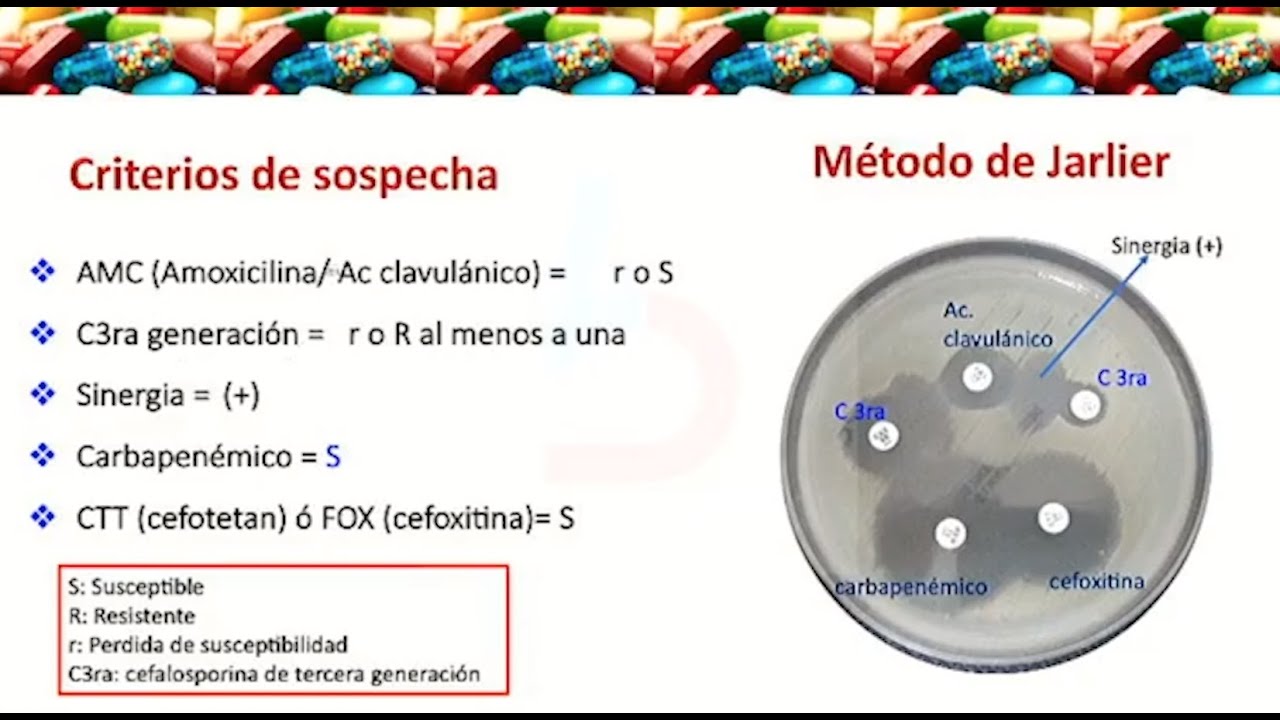 Criterios de sospecha

❖ AMC (Amoxicilina/ Ac clavulánico) = r o S
❖ C3ra generación = r o R al menos a una
❖ Sinergia = (+)
❖ Carbapenémico = S
❖ CTT (cefotetan) ó FOX (cefoxitina)= S

S: Susceptible
R: Resistente
r: Perdida de susceptibilidad
C3ra: cefalosporina de tercera generación

Método de Jarlier

Sinergia (+)
Ac. clavulánico
C 3ra
C 3ra
carbapenémico
cefoxitina